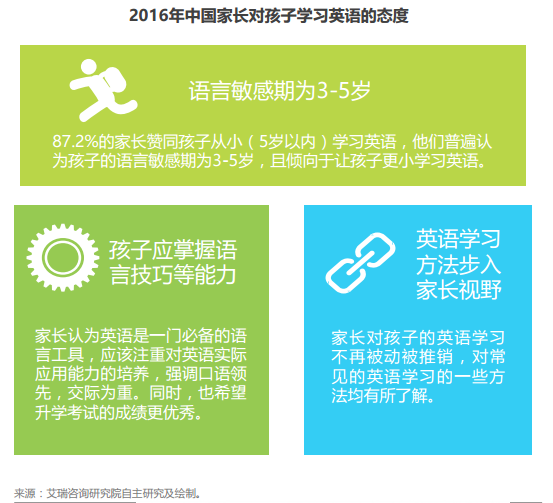 2016年中国家长对孩子学习英语的态度

语言敏感期为3-5岁

87.2%的家长赞同孩子从小（5岁以内）学习英语，他们普遍认为孩子的语言敏感期为3-5岁，且倾向于让孩子更小学习英语。

孩子应掌握语言技巧等能力

家长认为英语是一门必备的语言工具，应该注重对英语实际应用能力的培养，强调口语领先，交际为重。同时，也希望升学考试的成绩更优秀。

英语学习方法步入家长视野

家长对孩子的英语学习不再被动被推销，对常见的英语学习的一些方法均有所了解。

来源：艾瑞咨询研究院自主研究及绘制。